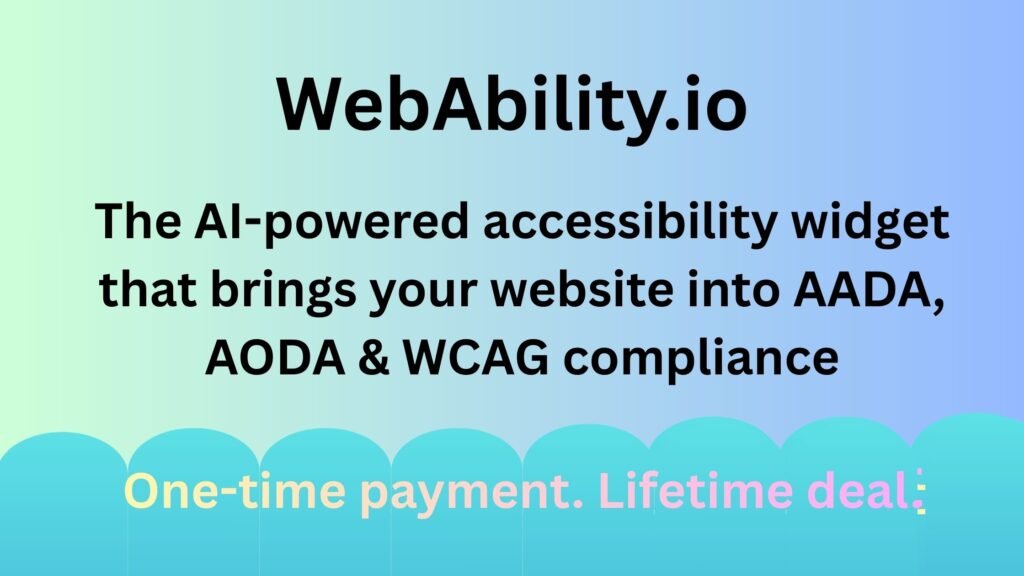 WebAbility.io

The AI-powered accessibility widget that brings your website into AADA, AODA & WCAG compliance

One-time payment. Lifetime deal.